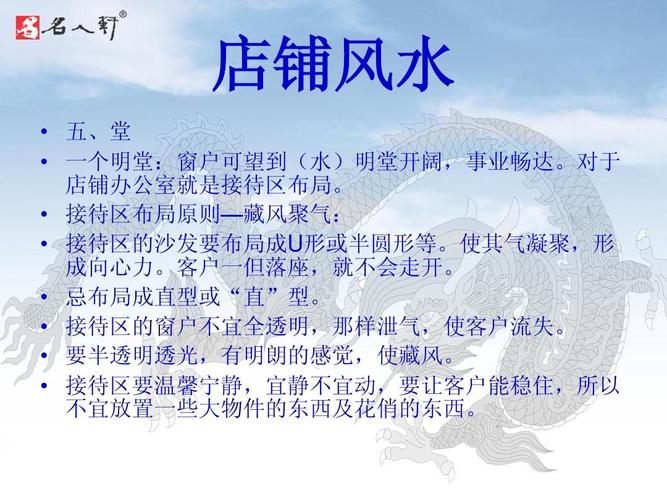 名人轩®

店铺风水

• 五、堂
• 一个明堂：窗户可望到（水）明堂开阔，事业畅达。对于店铺办公室就是接待区布局。
• 接待区布局原则—藏风聚气：
• 接待区的沙发要布局成U形或半圆形等。使其气凝聚，形成向心力。客户一但落座，就不会走开。
• 忌布局成直型或“直”型。
• 接待区的窗户不宜全透明，那样泄气，使客户流失。
• 要半透明透光，有明朗的感觉，使藏风。
• 接待区要温馨宁静，宜静不宜动，要让客户能稳住，所以不宜放置一些大物件的东西及花俏的东西。